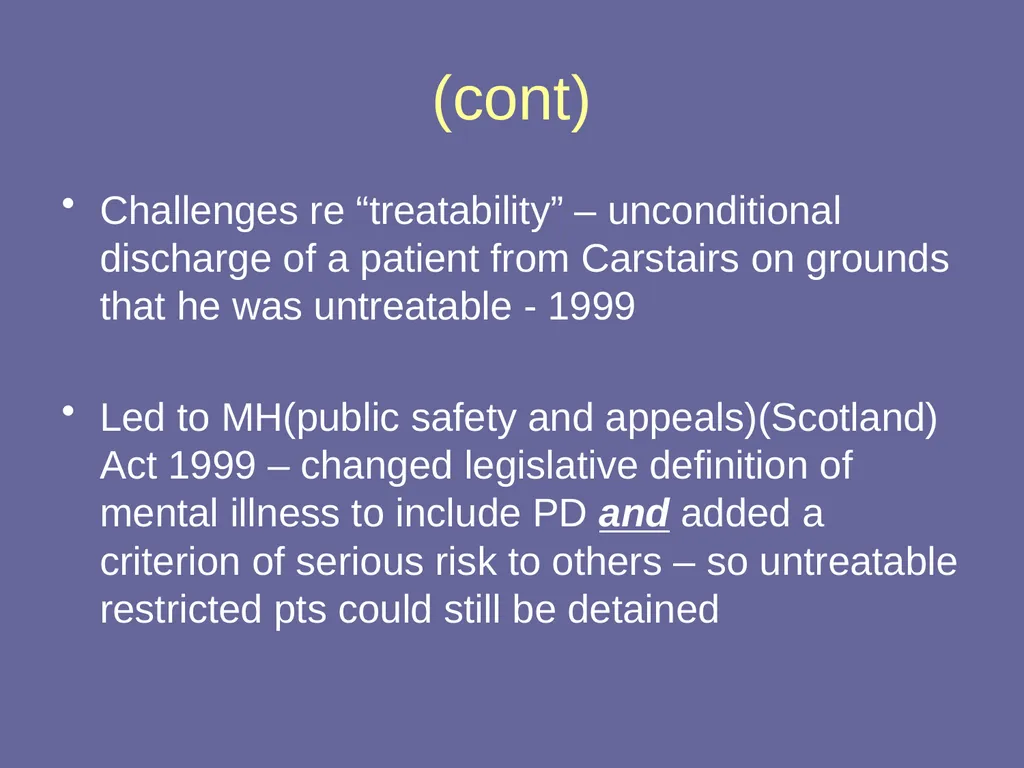 (cont)

• Challenges re “treatability” – unconditional discharge of a patient from Carstairs on grounds that he was untreatable - 1999

• Led to MH(public safety and appeals)(Scotland) Act 1999 – changed legislative definition of mental illness to include PD and added a criterion of serious risk to others – so untreatable restricted pts could still be detained